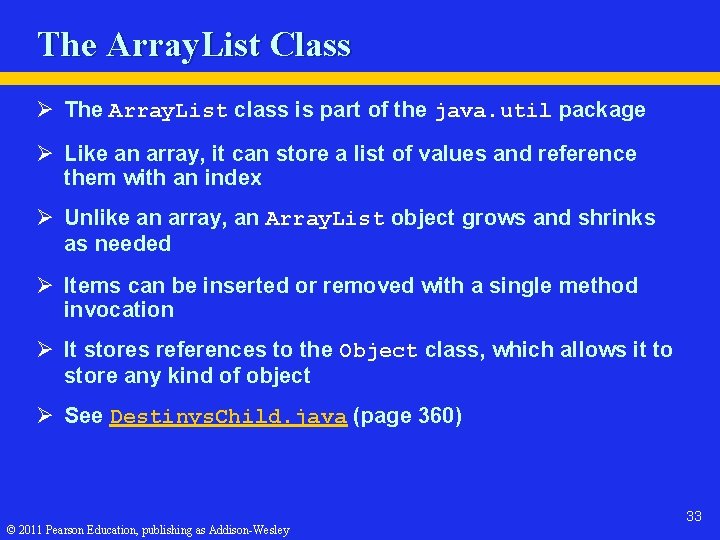 The ArrayList Class

➢ The ArrayList class is part of the java.util package

➢ Like an array, it can store a list of values and reference them with an index

➢ Unlike an array, an ArrayList object grows and shrinks as needed

➢ Items can be inserted or removed with a single method invocation

➢ It stores references to the Object class, which allows it to store any kind of object

➢ See DestinysChild.java (page 360)

33

© 2011 Pearson Education, publishing as Addison-Wesley